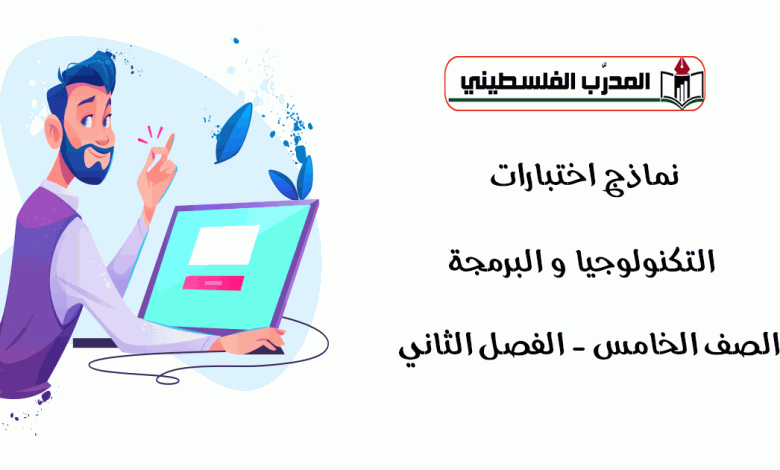 المدرّب الفلسطيني

نماذج اختبارات

التكنولوجيا و البرمجة

الصف الخامس - الفصل الثاني